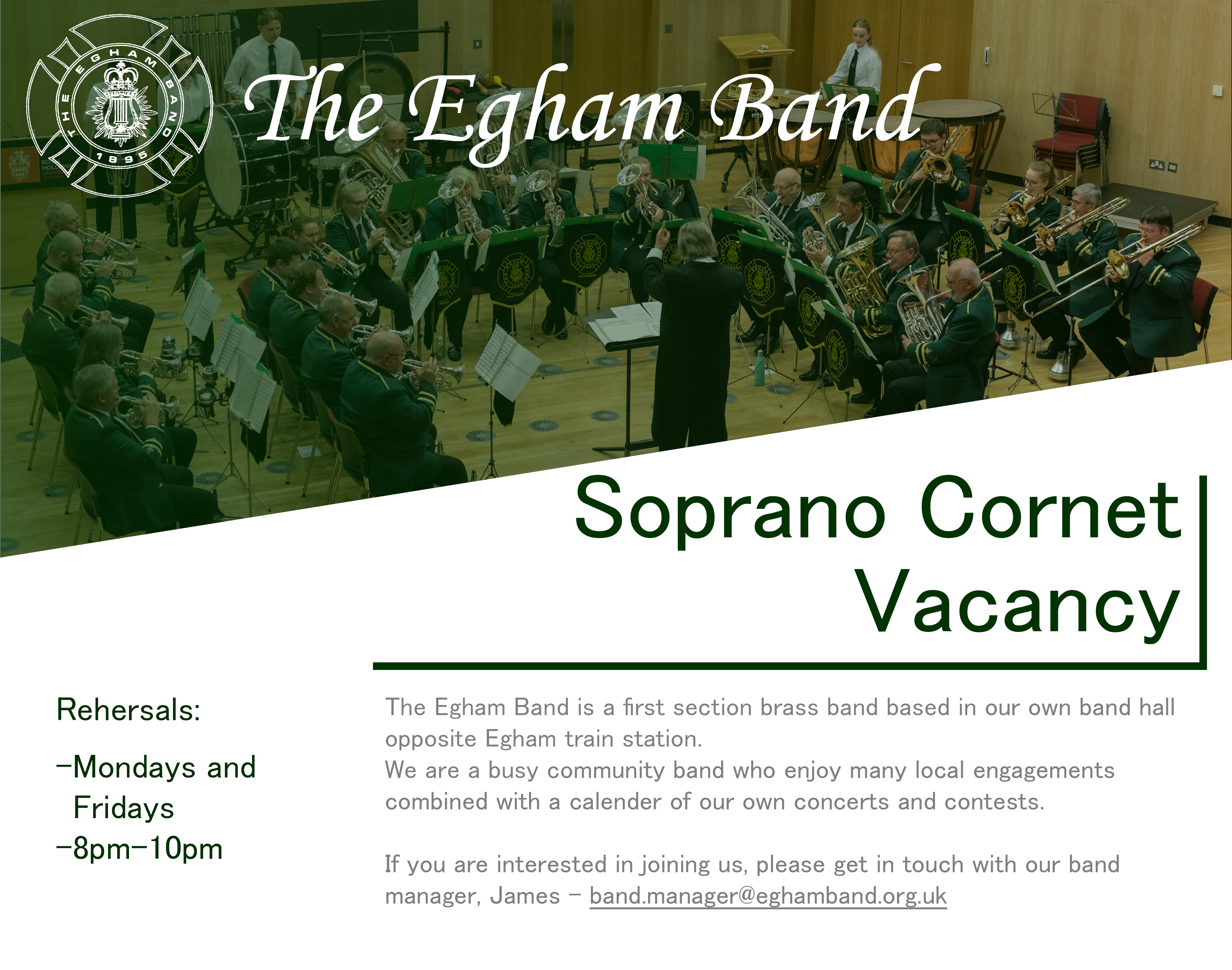 THE EGHAM BAND 1895

The Egham Band

Soprano Cornet Vacancy

Rehersals:

-Mondays and Fridays
-8pm-10pm

The Egham Band is a first section brass band based in our own band hall opposite Egham train station.
We are a busy community band who enjoy many local engagements combined with a calender of our own concerts and contests.

If you are interested in joining us, please get in touch with our band manager, James - band.manager@eghamband.org.uk